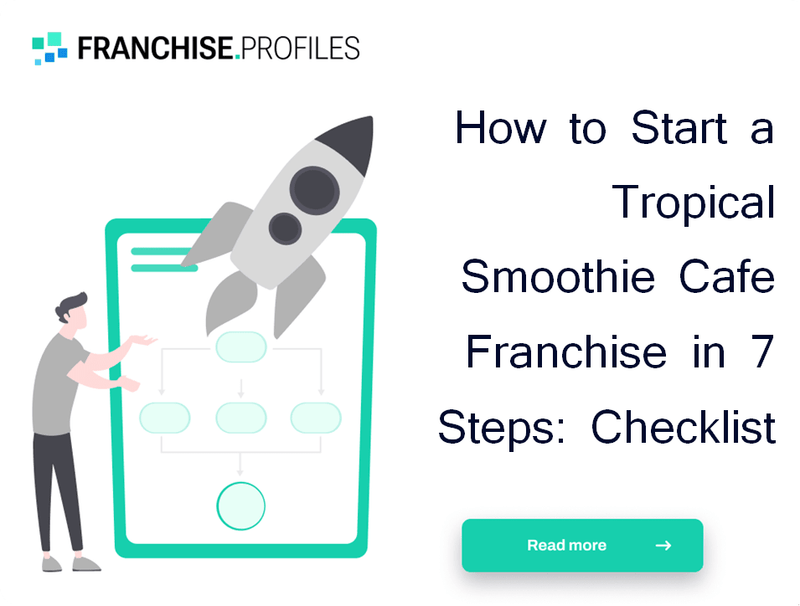 FRANCHISE.PROFILES

How to Start a Tropical Smoothie Cafe Franchise in 7 Steps: Checklist

Read more →